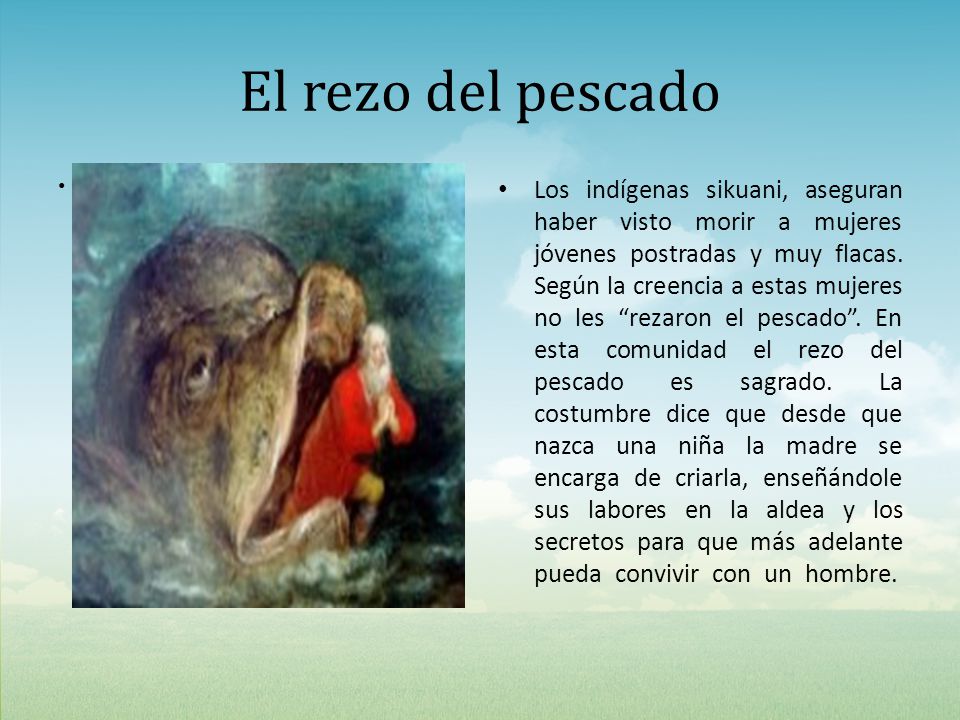 El rezo del pescado

•

• Los indígenas sikuani, aseguran haber visto morir a mujeres jóvenes postradas y muy flacas. Según la creencia a estas mujeres no les “rezaron el pescado”. En esta comunidad el rezo del pescado es sagrado. La costumbre dice que desde que nazca una niña la madre se encarga de criarla, enseñándole sus labores en la aldea y los secretos para que más adelante pueda convivir con un hombre.